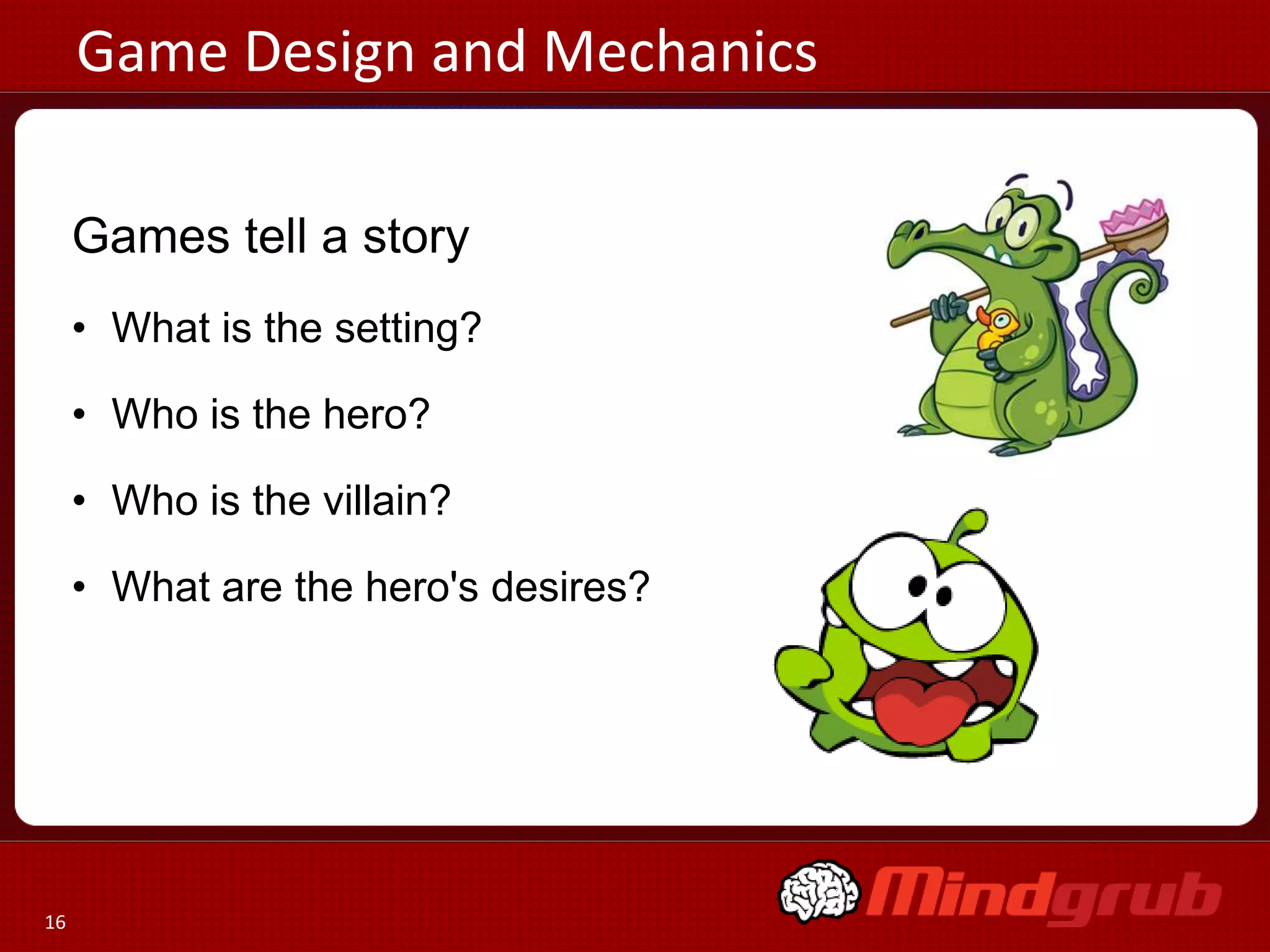 Game Design and Mechanics

Games tell a story

• What is the setting?

• Who is the hero?

• Who is the villain?

• What are the hero's desires?

16

Mindgrub